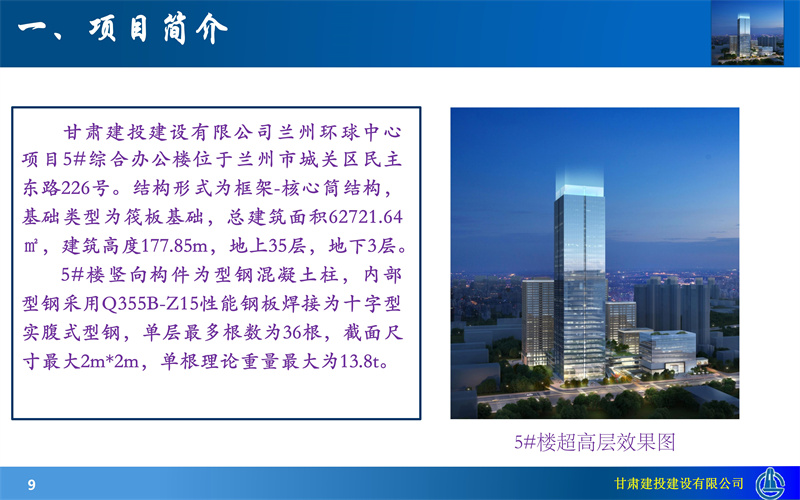 一、项目简介

甘肃建投建设有限公司兰州环球中心项目5#综合办公楼位于兰州市城关区民主东路226号。结构形式为框架-核心筒结构，基础类型为筏板基础，总建筑面积62721.64㎡，建筑高度177.85m，地上35层，地下3层。

5#楼竖向构件为型钢混凝土柱，内部型钢采用Q355B-Z15性能钢板焊接为十字型实腹式型钢，单层最多根数为36根，截面尺寸最大2m*2m，单根理论重量最大为13.8t。

5#楼超高层效果图

9

甘肃建投建设有限公司